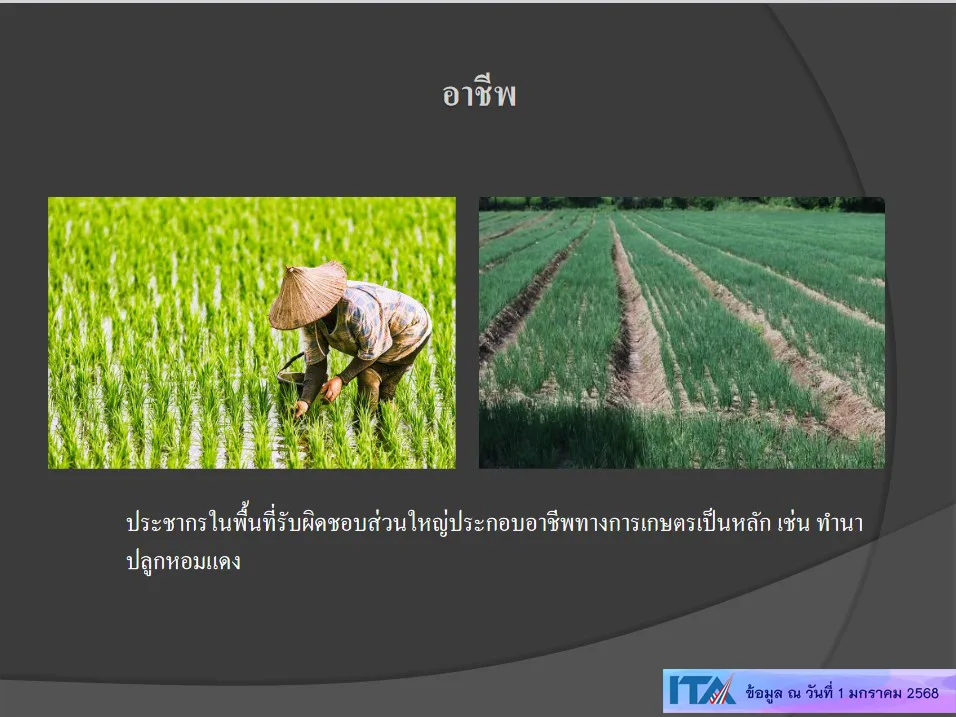 อาชีพ

ประชากรในพื้นที่รับผิดชอบส่วนใหญ่ประกอบอาชีพทางการเกษตรเป็นหลัก เช่น ทำนา ปลูกหอมแดง

ITA ข้อมูล ณ วันที่ 1 มกราคม 2568